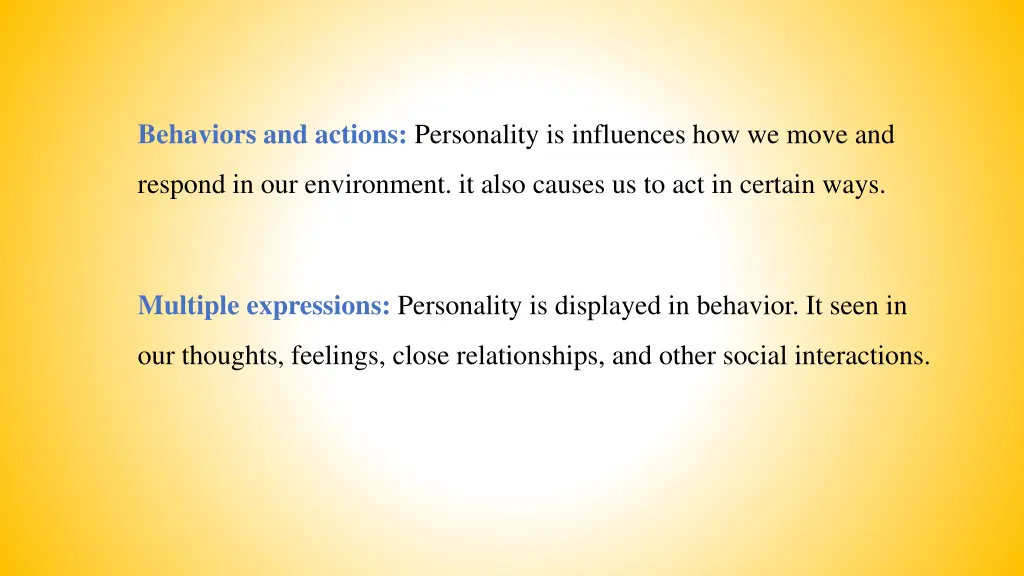 Behaviors and actions: Personality is influences how we move and respond in our environment. it also causes us to act in certain ways.

Multiple expressions: Personality is displayed in behavior. It seen in our thoughts, feelings, close relationships, and other social interactions.